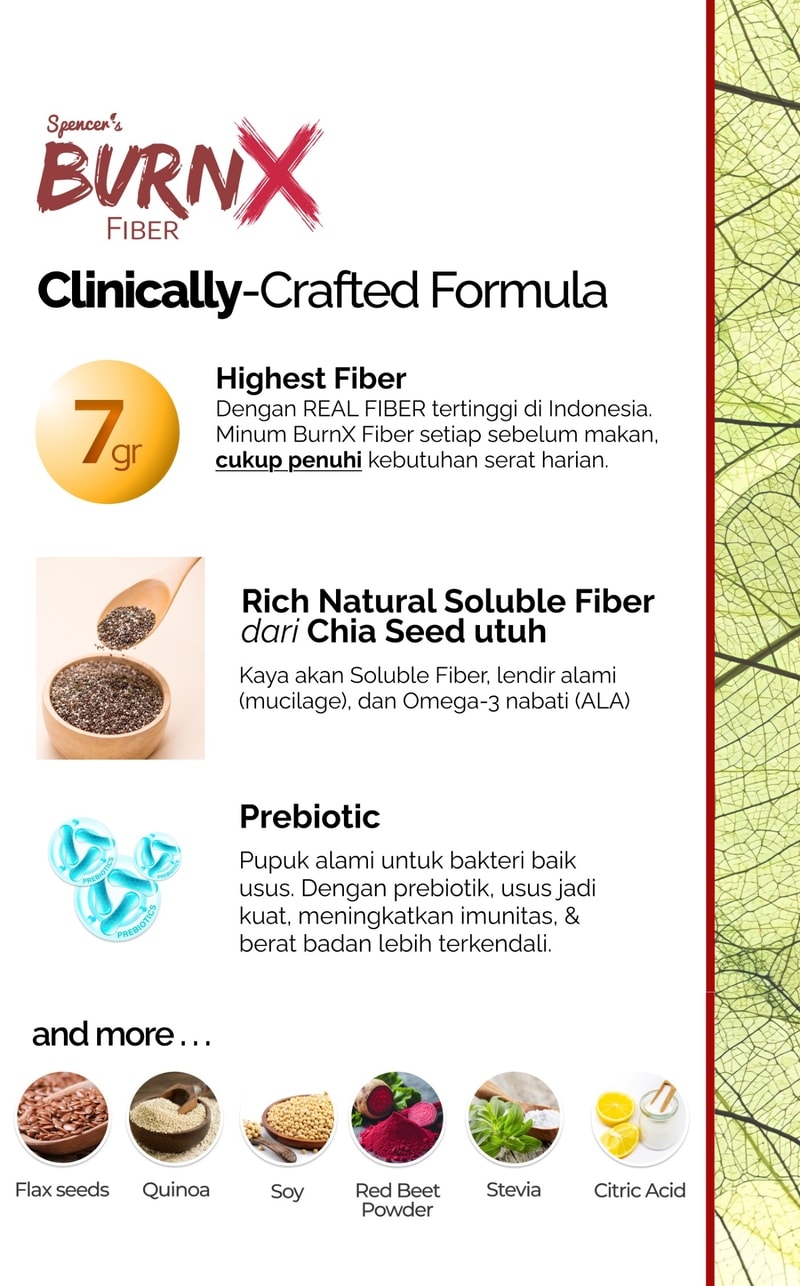 Spencer's
BURNX
FIBER

Clinically-Crafted Formula

7gr

Highest Fiber
Dengan REAL FIBER tertinggi di Indonesia. Minum BurnX Fiber setiap sebelum makan, cukup penuhi kebutuhan serat harian.

Rich Natural Soluble Fiber dari Chia Seed utuh
Kaya akan Soluble Fiber, lendir alami (mucilage), dan Omega-3 nabati (ALA)

PREBIOTICS PREBIOTICS PREBIOTICS

Prebiotic
Pupuk alami untuk bakteri baik usus. Dengan prebiotik, usus jadi kuat, meningkatkan imunitas, & berat badan lebih terkendali.

and more . . .

Flax seeds
Quinoa
Soy
Red Beet Powder
Stevia
Citric Acid